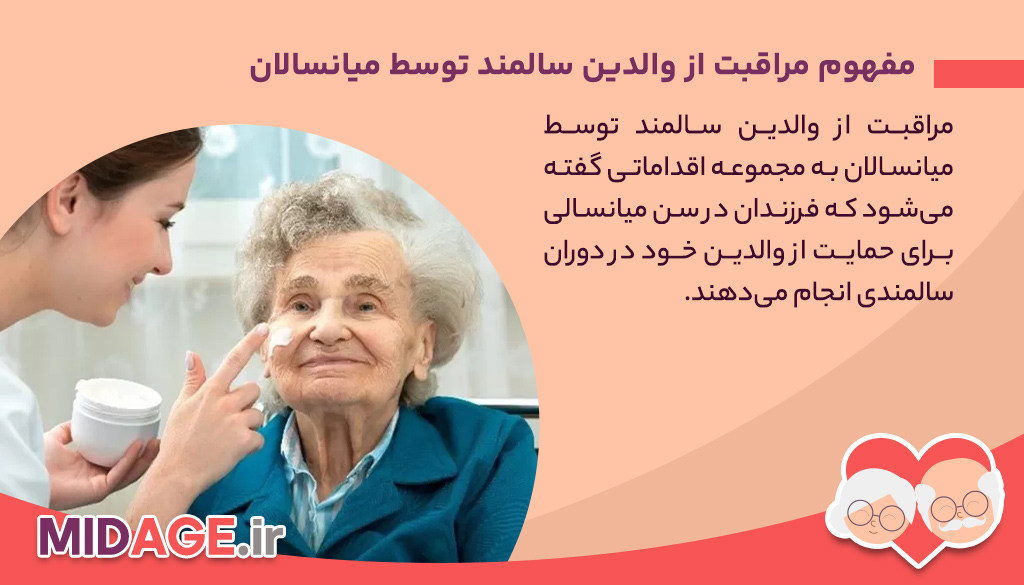 مفهوم مراقبت از والدین سالمند توسط میانسالان

مراقبت از والدین سالمند توسط میانسالان به مجموعه اقداماتی گفته می‌شود که فرزندان در سن میانسالی برای حمایت از والدین خود در دوران سالمندی انجام می‌دهند.

MIDAGE.ir